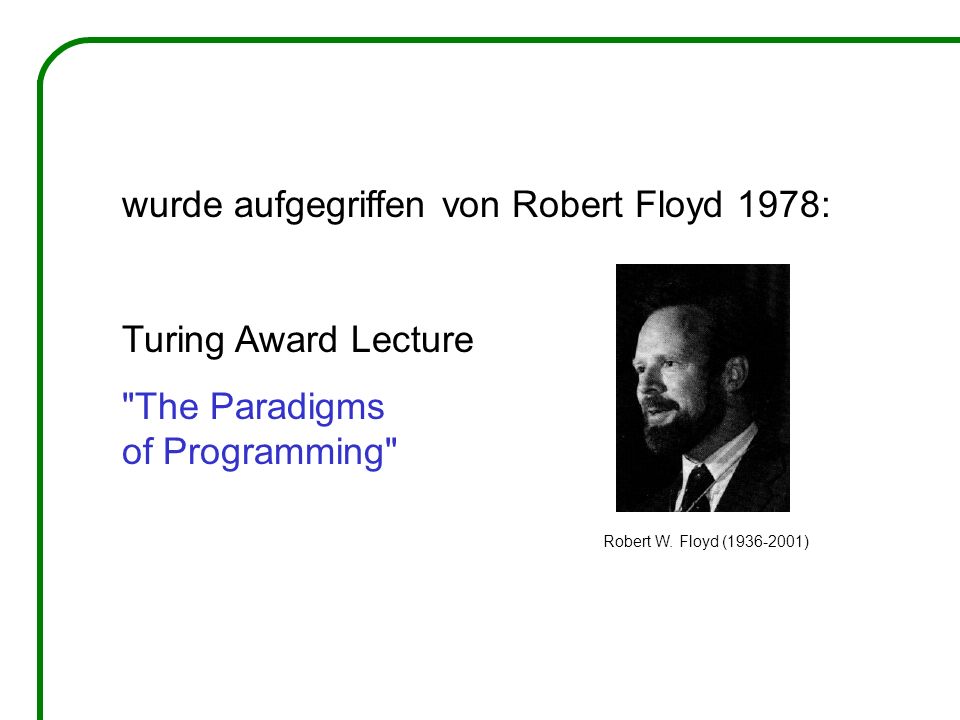 wurde aufgegriffen von Robert Floyd 1978:

Turing Award Lecture

"The Paradigms of Programming"

Robert W. Floyd (1936-2001)